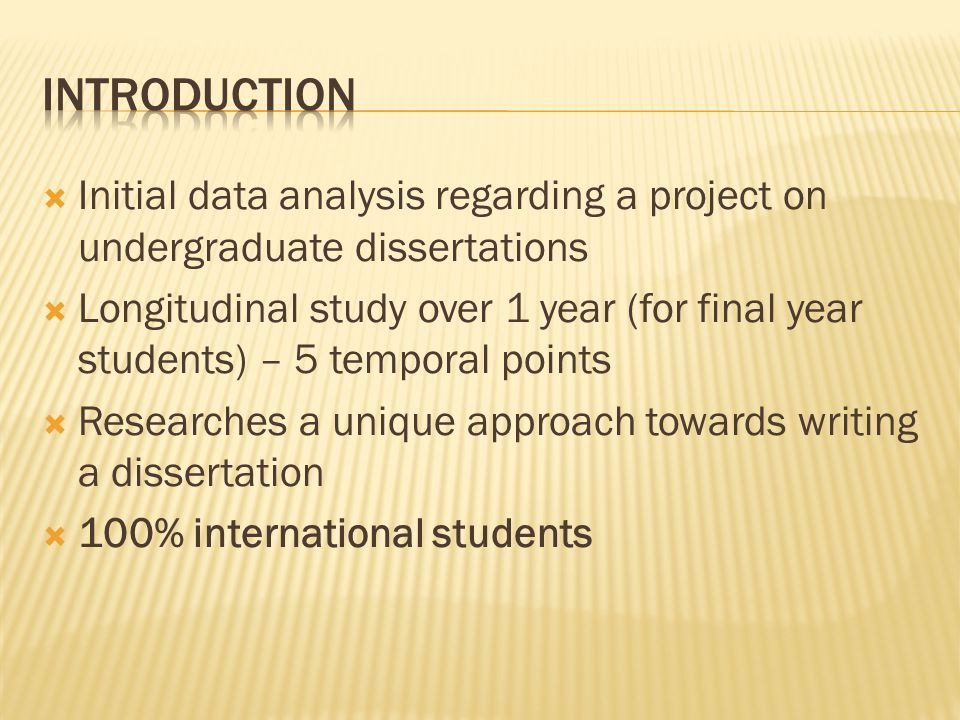 INTRODUCTION

Initial data analysis regarding a project on undergraduate dissertations

Longitudinal study over 1 year (for final year students) – 5 temporal points

Researches a unique approach towards writing a dissertation

100% international students